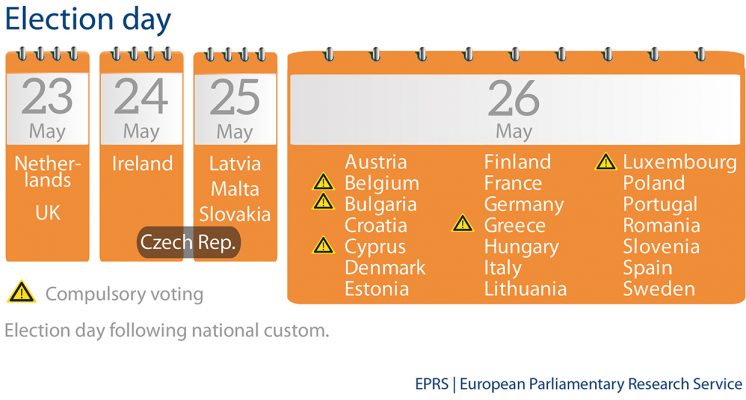 Election day

23 May
Netherlands
UK

24 May
Ireland

25 May
Latvia
Malta
Slovakia

Czech Rep.

26 May
Austria
Belgium
Bulgaria
Croatia
Cyprus
Denmark
Estonia

Finland
France
Germany
Greece
Hungary
Italy
Lithuania

Luxembourg
Poland
Portugal
Romania
Slovenia
Spain
Sweden

Compulsory voting

Election day following national custom.

EPRS | European Parliamentary Research Service